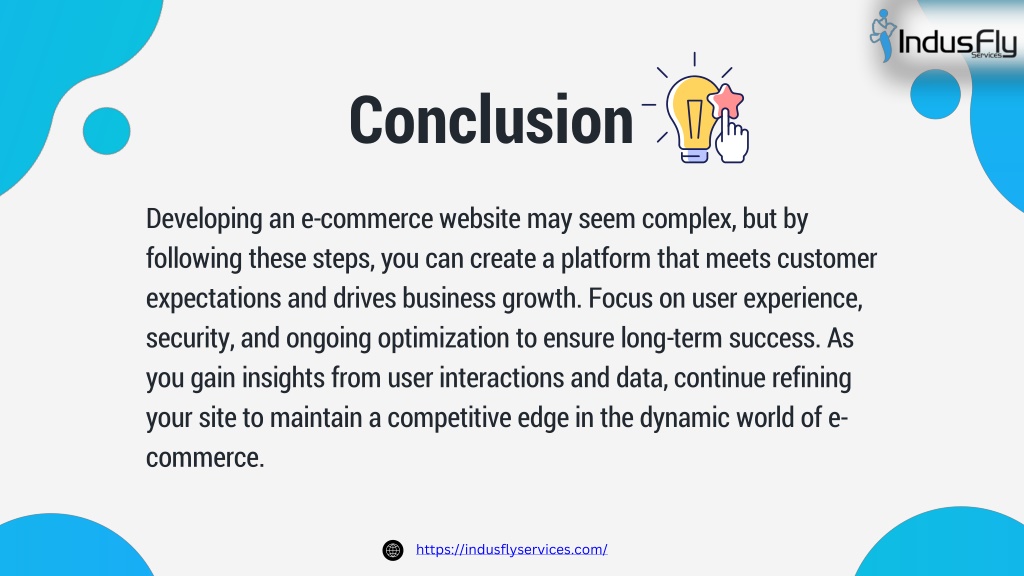 IndusFly
Services

Conclusion

Developing an e-commerce website may seem complex, but by following these steps, you can create a platform that meets customer expectations and drives business growth. Focus on user experience, security, and ongoing optimization to ensure long-term success. As you gain insights from user interactions and data, continue refining your site to maintain a competitive edge in the dynamic world of e-commerce.

https://indusflyservices.com/